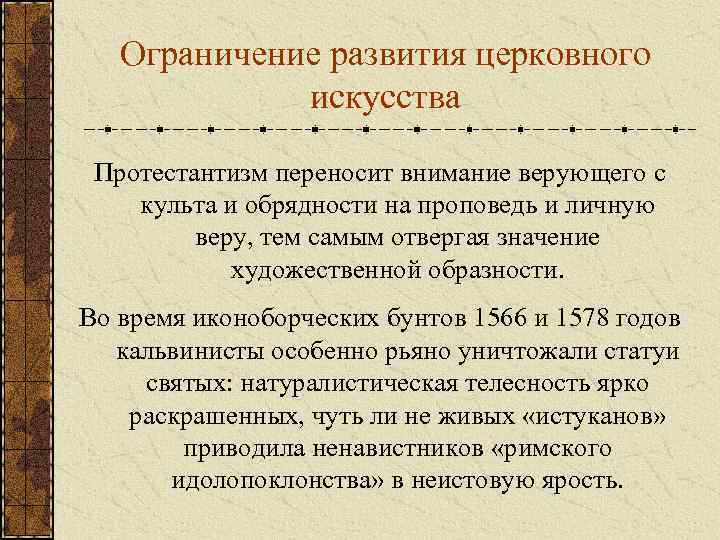 Ограничение развития церковного искусства

Протестантизм переносит внимание верующего с культа и обрядности на проповедь и личную веру, тем самым отвергая значение художественной образности.

Во время иконоборческих бунтов 1566 и 1578 годов кальвинисты особенно рьяно уничтожали статуи святых: натуралистическая телесность ярко раскрашенных, чуть ли не живых «истуканов» приводила ненавистников «римского идолопоклонства» в неистовую ярость.